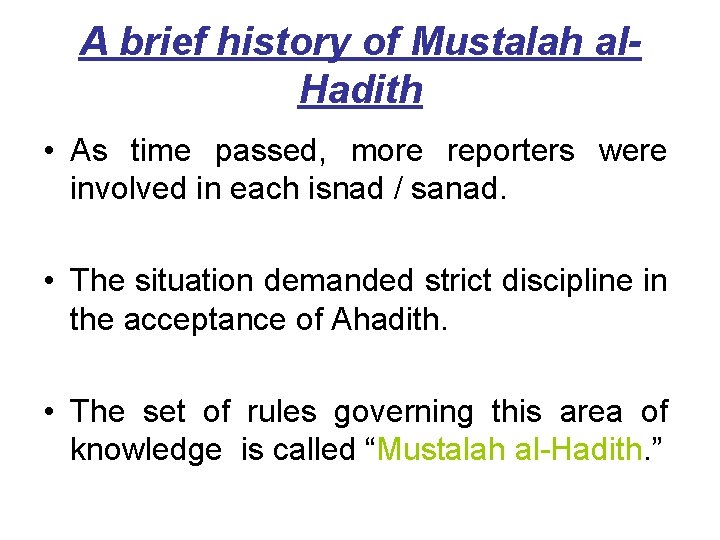 A brief history of Mustalah al-Hadith

• As time passed, more reporters were involved in each isnad / sanad.

• The situation demanded strict discipline in the acceptance of Ahadith.

• The set of rules governing this area of knowledge is called “Mustalah al-Hadith.”